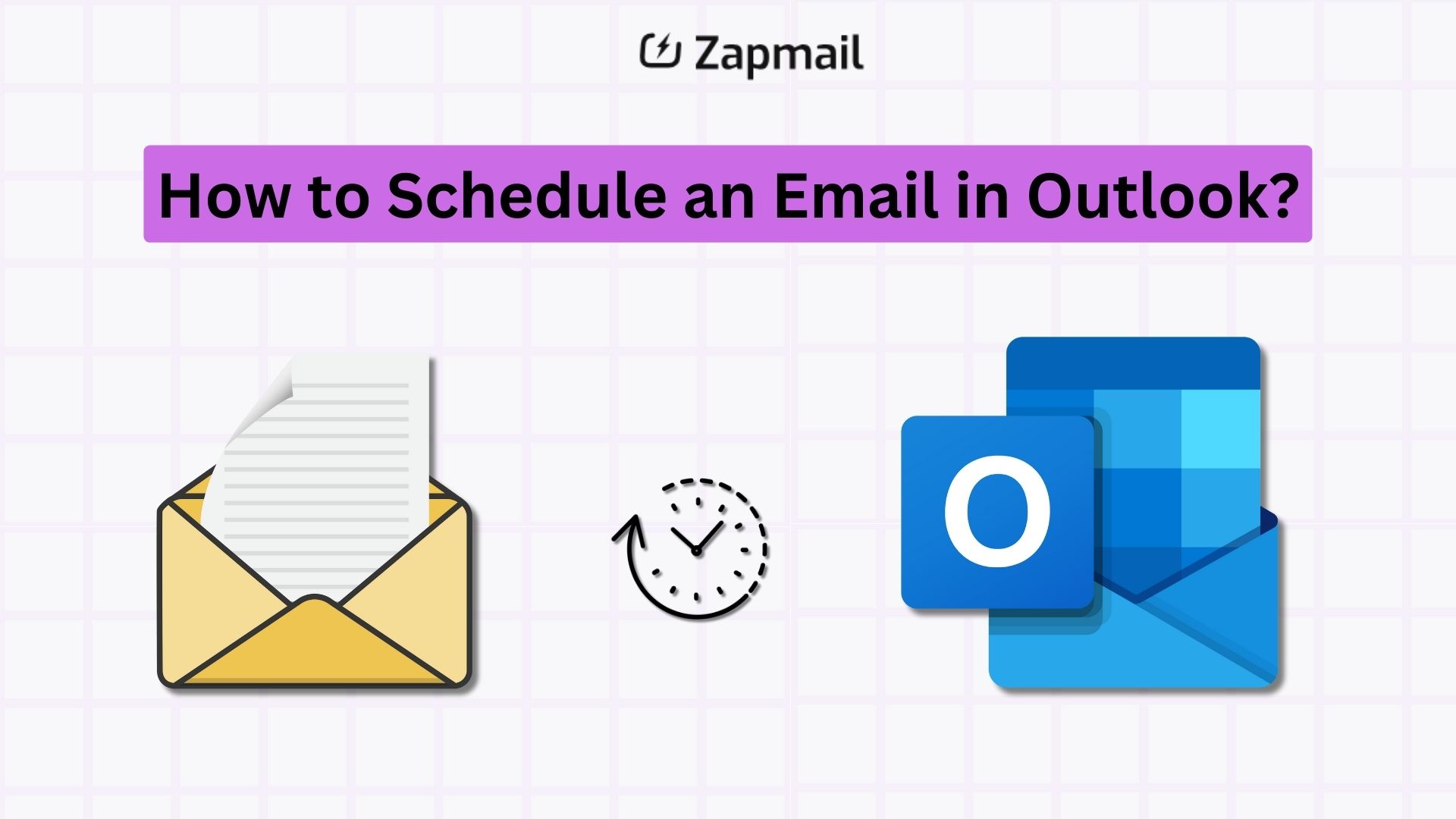 Zapmail

How to Schedule an Email in Outlook?

O